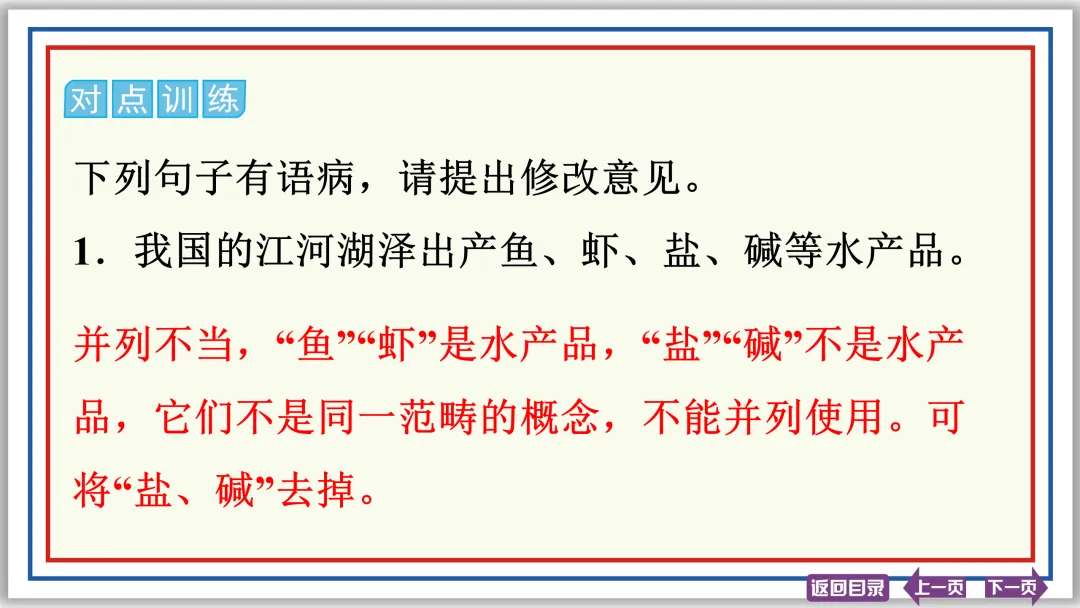 对点训练

下列句子有语病，请提出修改意见。

1．我国的江河湖泽出产鱼、虾、盐、碱等水产品。

并列不当，“鱼”“虾”是水产品，“盐”“碱”不是水产品，它们不是同一范畴的概念，不能并列使用。可将“盐、碱”去掉。

返回目录 上一页 下一页